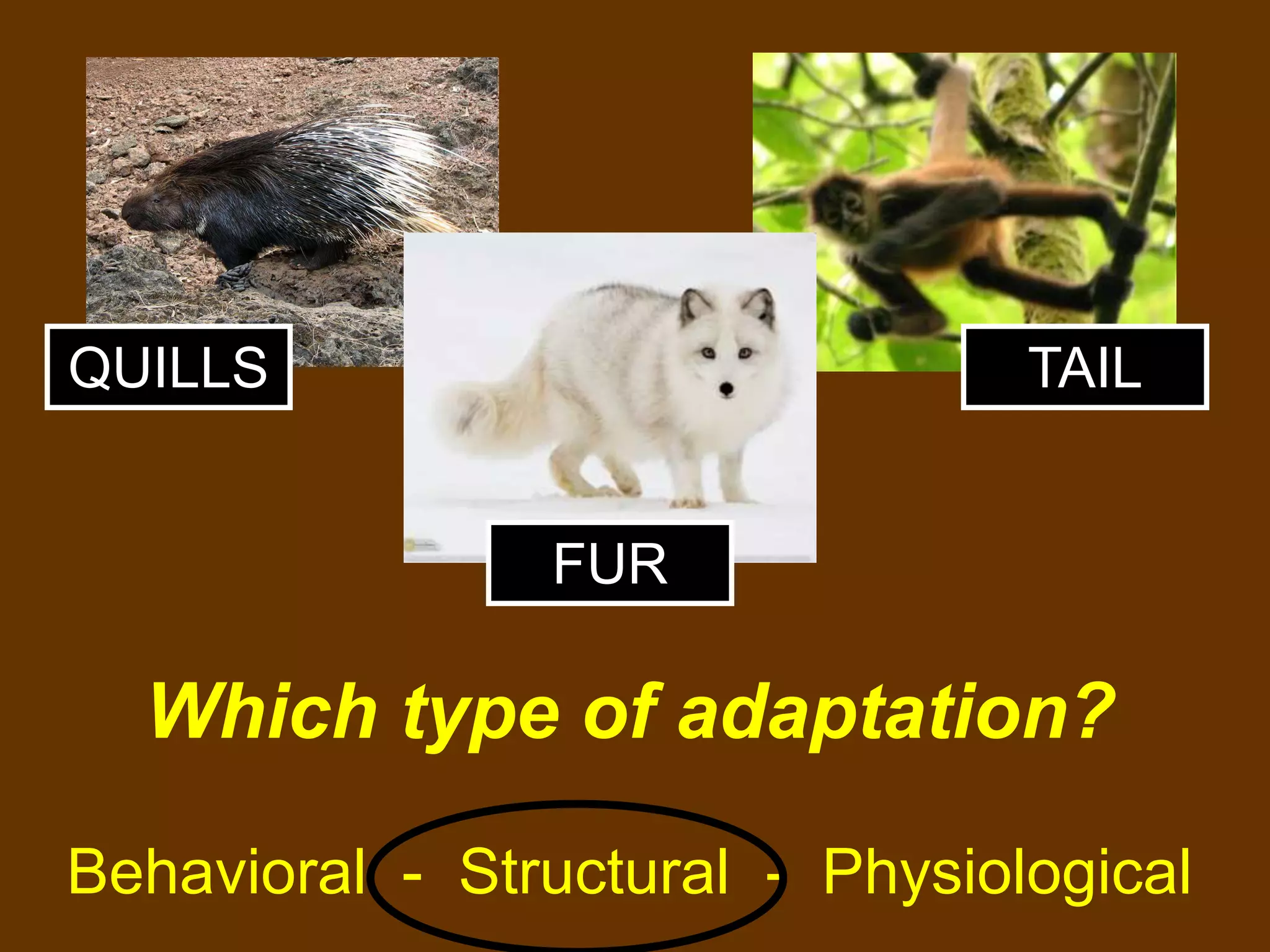 QUILLS

TAIL

FUR

Which type of adaptation?

Behavioral - Structural - Physiological